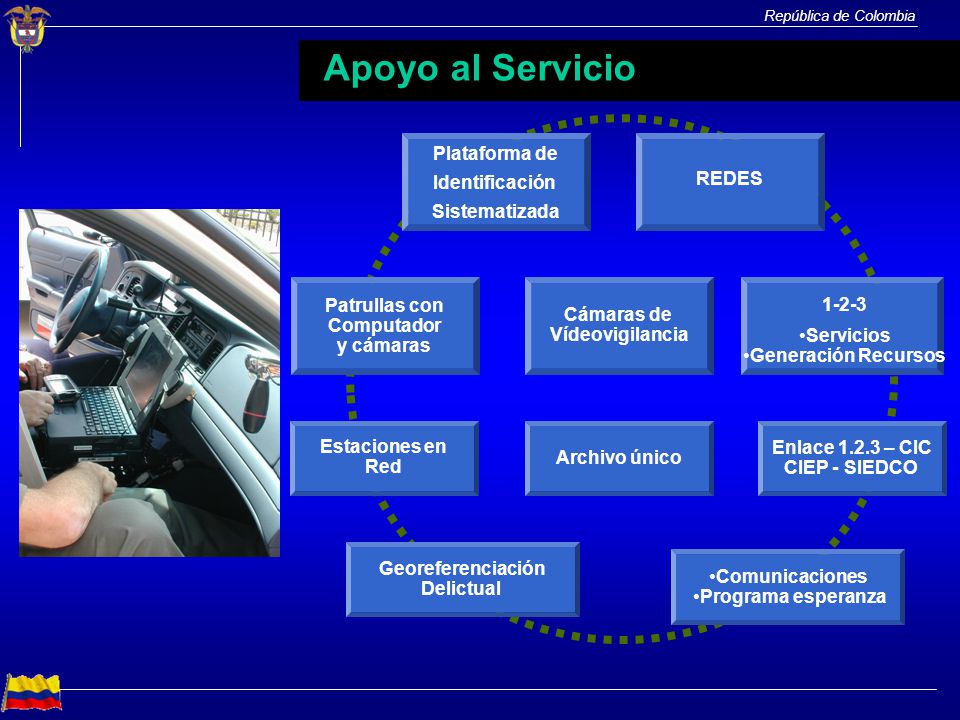 República de Colombia

Apoyo al Servicio

Plataforma de Identificación Sistematizada

REDES

Patrullas con Computador y cámaras

Cámaras de Vídeovigilancia

1-2-3
•Servicios
•Generación Recursos

Estaciones en Red

Archivo único

Enlace 1.2.3 – CIC CIEP - SIEDCO

Georeferenciación Delictual

•Comunicaciones
•Programa esperanza